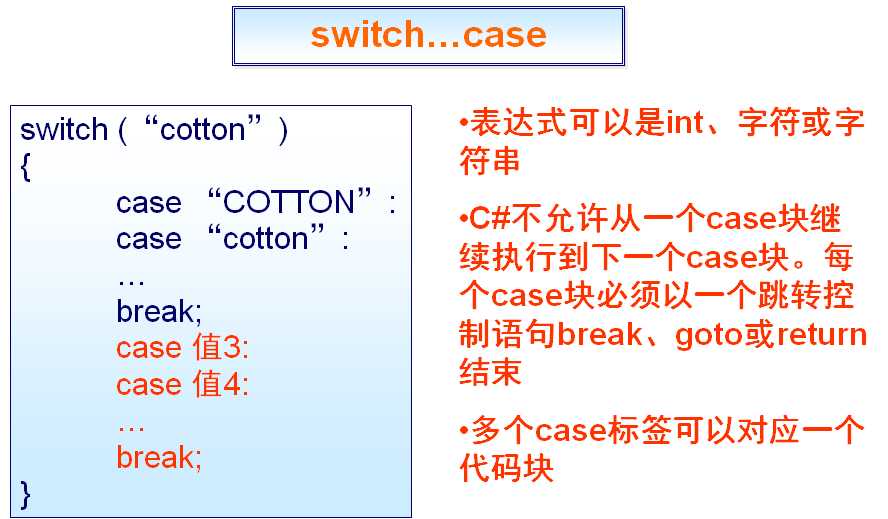 switch…case

switch ( “cotton” )
{
case “COTTON” :
case “cotton” :
…
break;
case 值3:
case 值4:
…
break;
}

•表达式可以是int、字符或字符串

•C#不允许从一个case块继续执行到下一个case块。每个case块必须以一个跳转控制语句break、goto或return结束

•多个case标签可以对应一个代码块